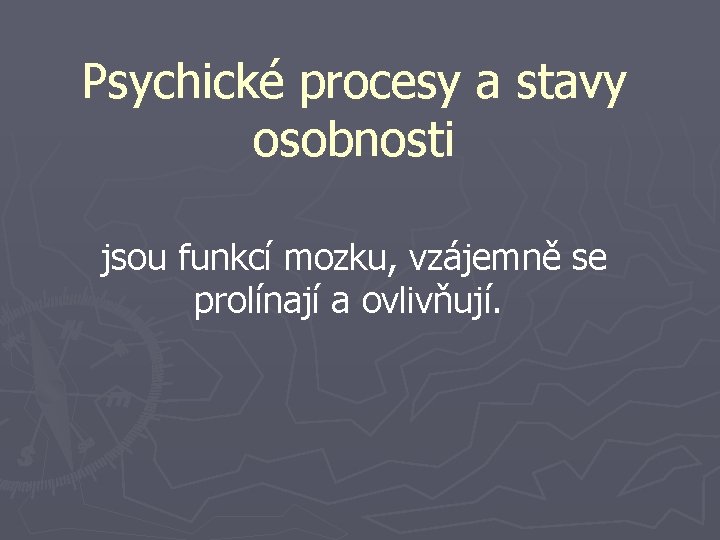 Psychické procesy a stavy osobnosti

jsou funkcí mozku, vzájemně se prolínají a ovlivňují.